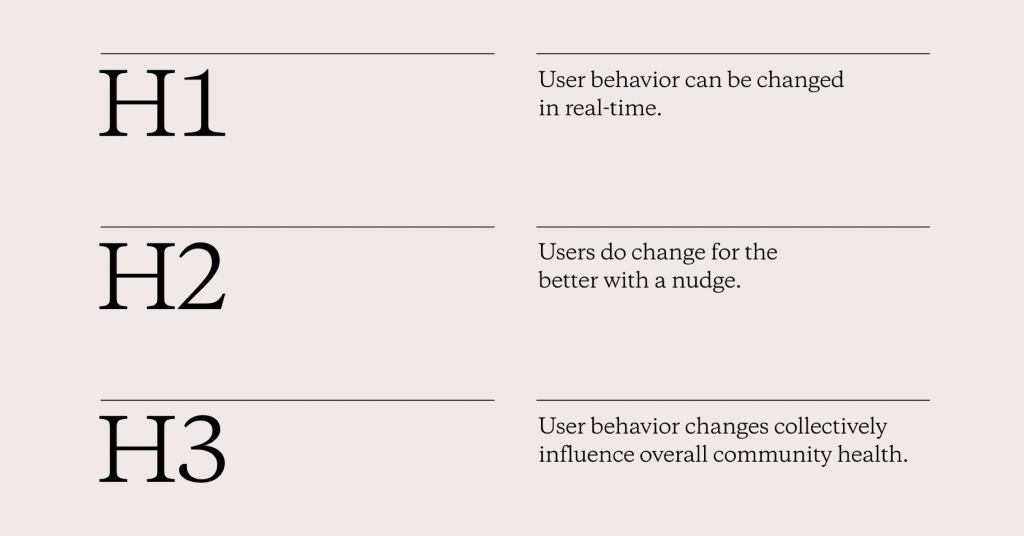 H1

User behavior can be changed in real-time.

H2

Users do change for the better with a nudge.

H3

User behavior changes collectively influence overall community health.